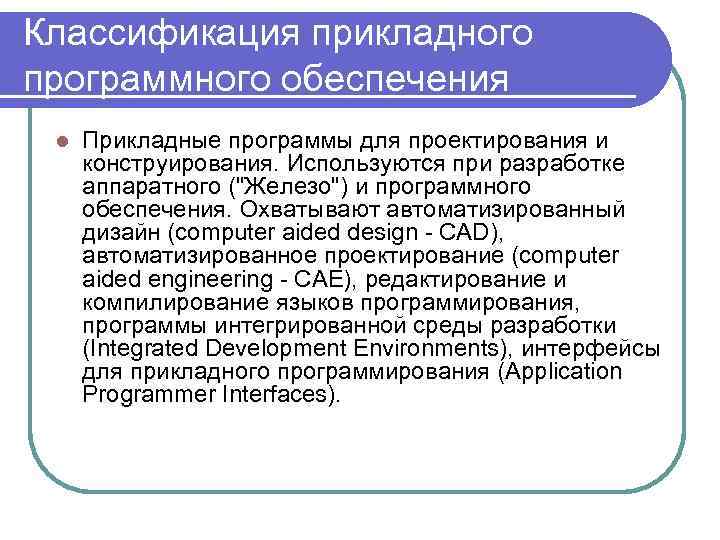 Классификация прикладного программного обеспечения

Прикладные программы для проектирования и конструирования. Используются при разработке аппаратного ("Железо") и программного обеспечения. Охватывают автоматизированный дизайн (computer aided design - CAD), автоматизированное проектирование (computer aided engineering - CAE), редактирование и компилирование языков программирования, программы интегрированной среды разработки (Integrated Development Environments), интерфейсы для прикладного программирования (Application Programmer Interfaces).